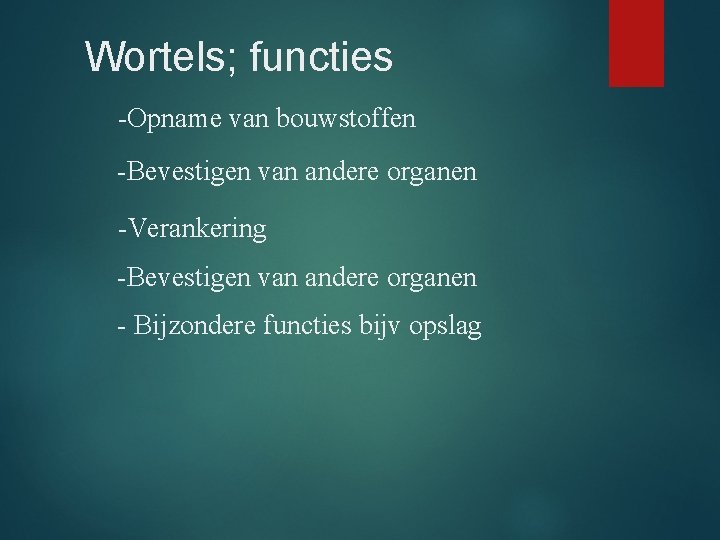 Wortels; functies

-Opname van bouwstoffen

-Bevestigen van andere organen

-Verankering

-Bevestigen van andere organen

- Bijzondere functies bijv opslag